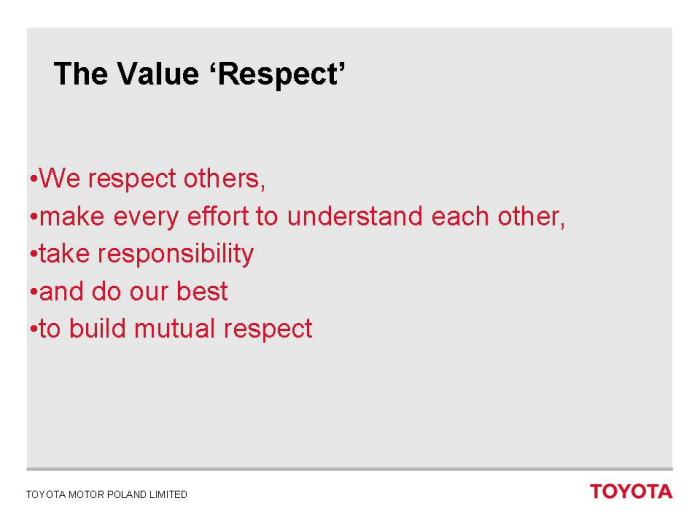 The Value ‘Respect’

•We respect others,
•make every effort to understand each other,
•take responsibility
•and do our best
•to build mutual respect

TOYOTA MOTOR POLAND LIMITED

TOYOTA